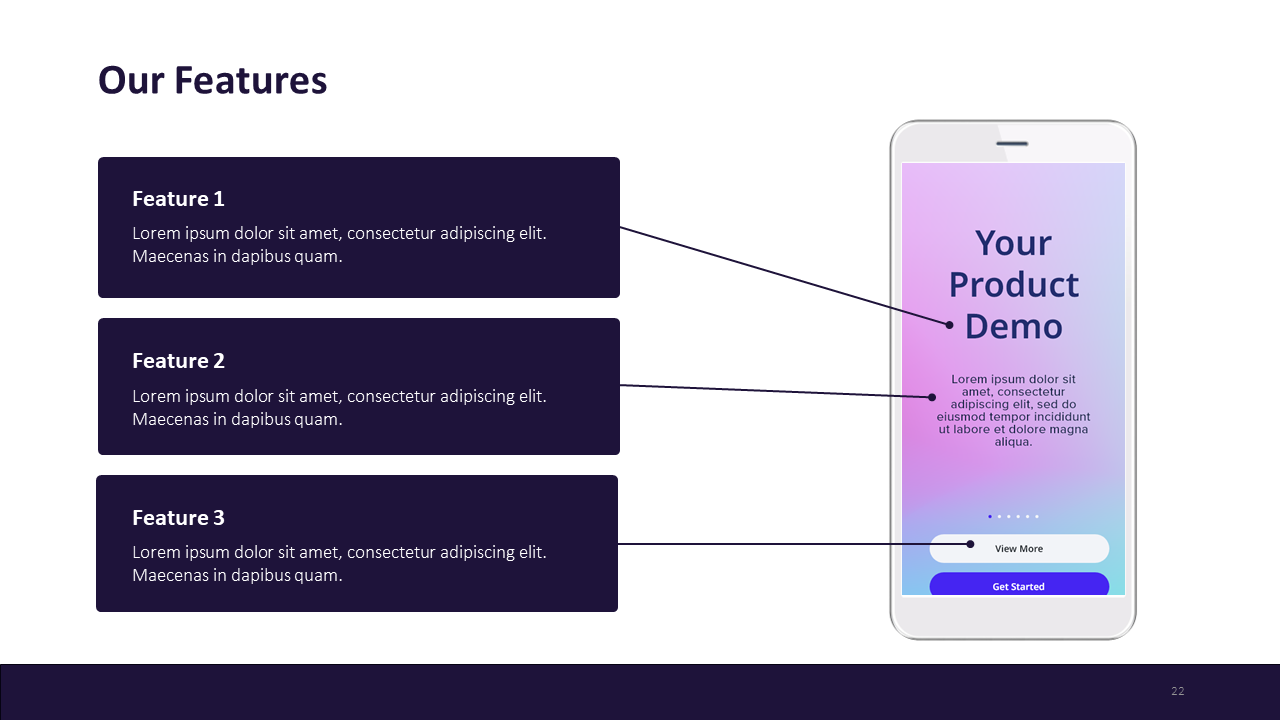 Our Features

Feature 1

Lorem ipsum dolor sit amet, consectetur adipiscing elit. Maecenas in dapibus quam.

Feature 2

Lorem ipsum dolor sit amet, consectetur adipiscing elit. Maecenas in dapibus quam.

Feature 3

Lorem ipsum dolor sit amet, consectetur adipiscing elit. Maecenas in dapibus quam.

Your Product Demo

Lorem ipsum dolor sit amet, consectetur adipiscing elit, sed do eiusmod tempor incididunt ut labore et dolore magna aliqua.

View More

Get Started

22